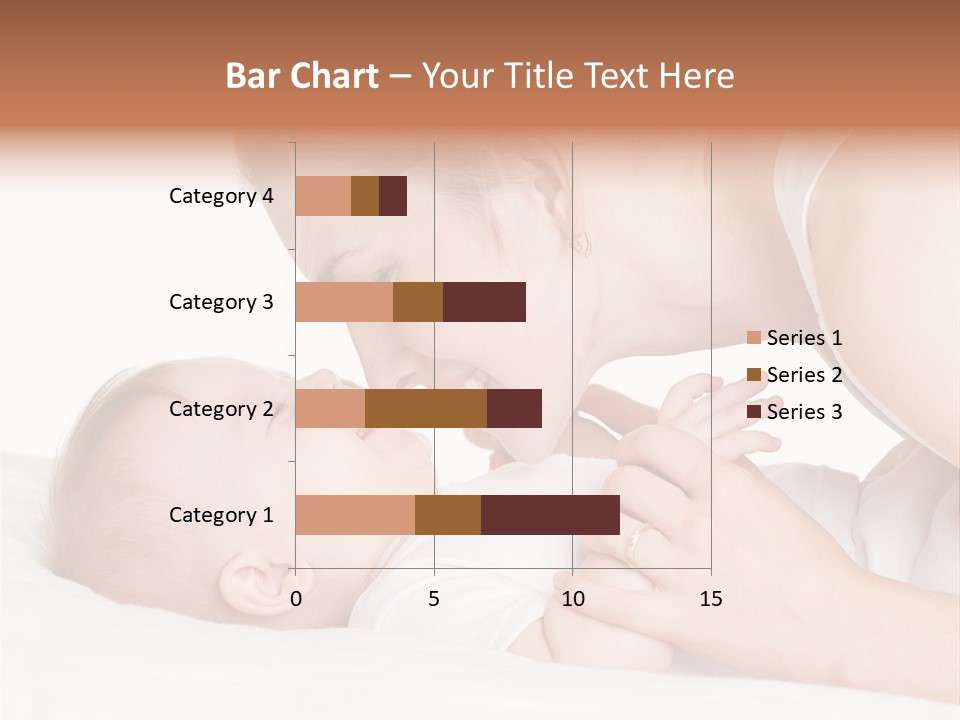 Bar Chart – Your Title Text Here

Category 4
Category 3
Category 2
Category 1

0
5
10
15

Series 1
Series 2
Series 3